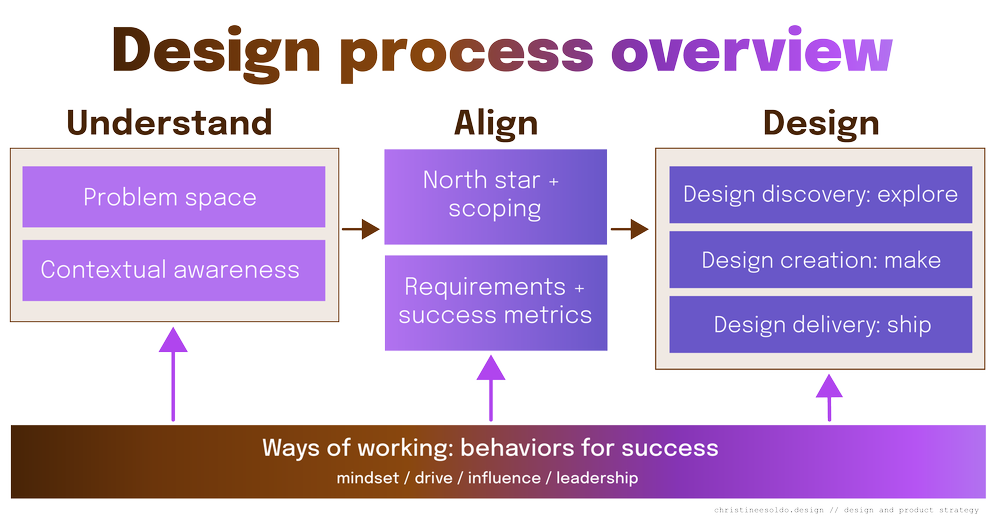 Design process overview

Understand

Problem space

Contextual awareness

Align

North star + scoping

Requirements + success metrics

Design

Design discovery: explore

Design creation: make

Design delivery: ship

Ways of working: behaviors for success

mindset / drive / influence / leadership

christineesoldo.design // design and product strategy